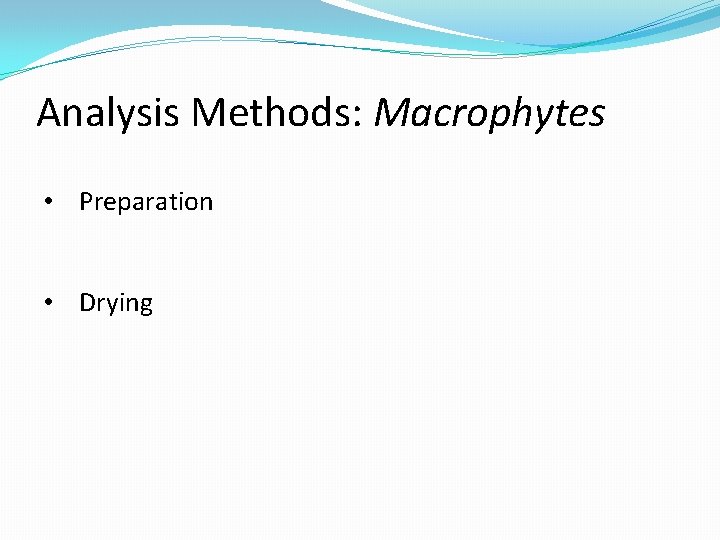 Analysis Methods: Macrophytes

• Preparation

• Drying